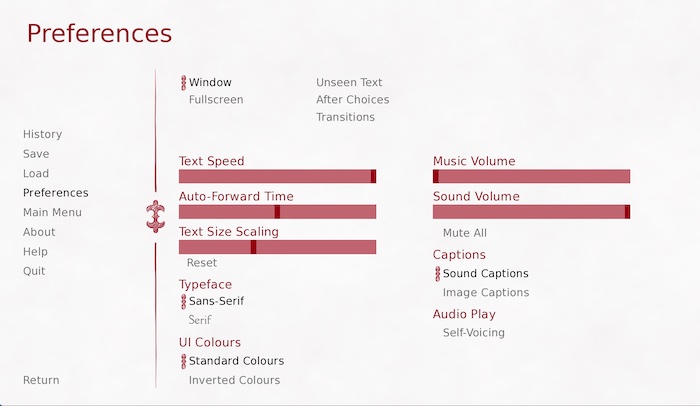 Preferences

History
Save
Load
Preferences
Main Menu
About
Help
Quit

Return

Window
Fullscreen

Unseen Text
After Choices
Transitions

Text Speed

Auto-Forward Time

Text Size Scaling

Reset

Typeface
Sans-Serif
Serif

UI Colours
Standard Colours
Inverted Colours

Music Volume

Sound Volume

Mute All

Captions
Sound Captions
Image Captions

Audio Play
Self-Voicing